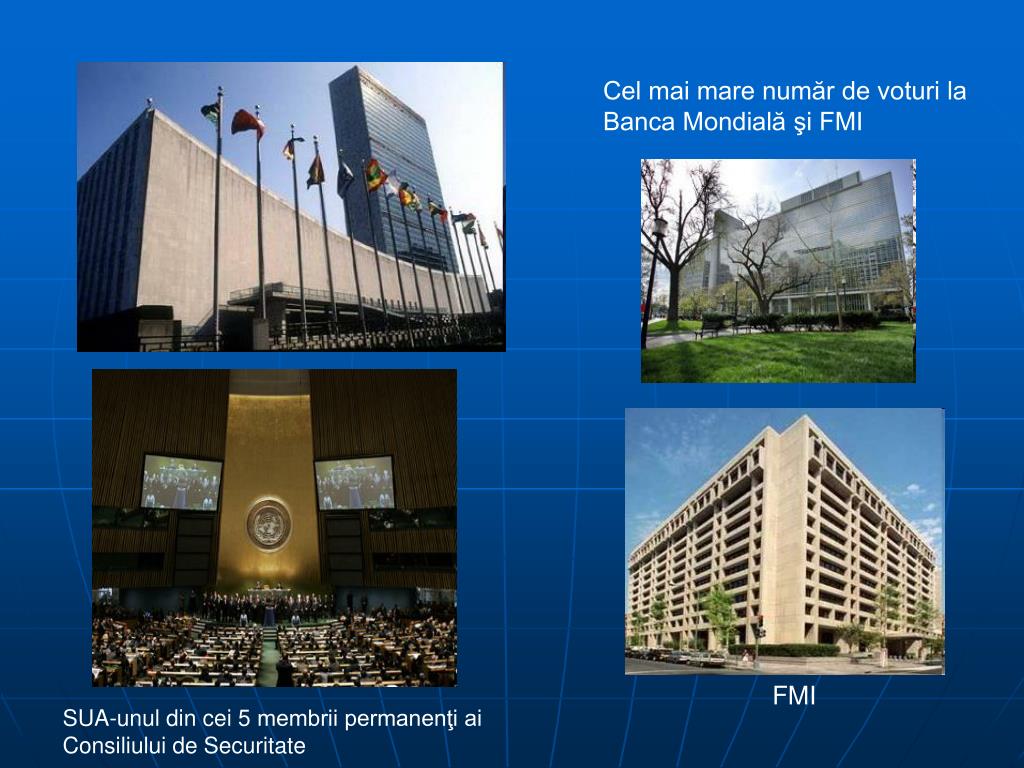 Cel mai mare număr de voturi la Banca Mondială şi FMI

FMI

SUA-unul din cei 5 membrii permanenţi ai Consiliului de Securitate